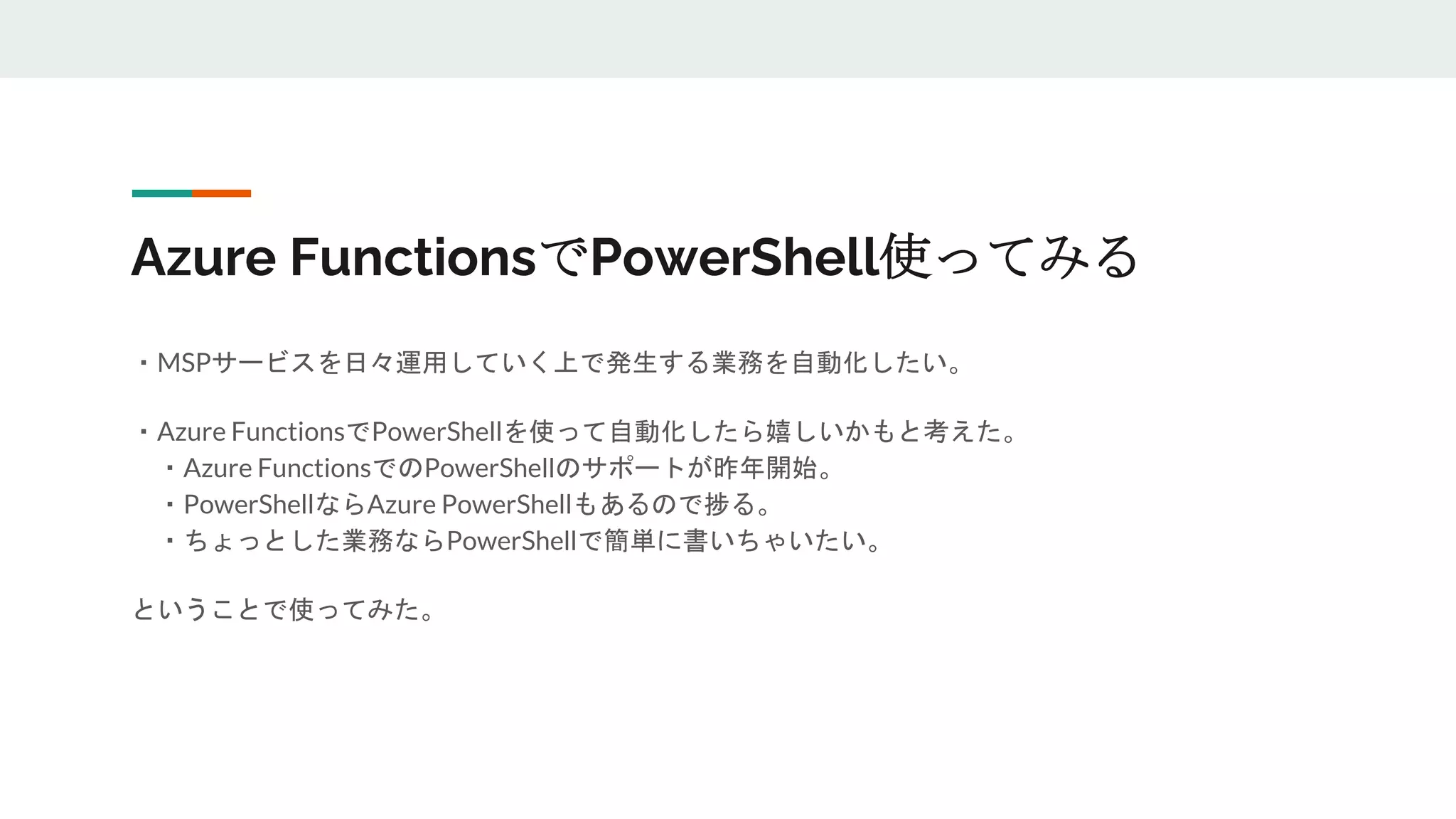 Azure FunctionsでPowerShell使ってみる

・MSPサービスを日々運用していく上で発生する業務を自動化したい。

・Azure FunctionsでPowerShellを使って自動化したら嬉しいかもと考えた。
・Azure FunctionsでのPowerShellのサポートが昨年開始。
・PowerShellならAzure PowerShellもあるので捗る。
・ちょっとした業務ならPowerShellで簡単に書いちゃいたい。

ということで使ってみた。